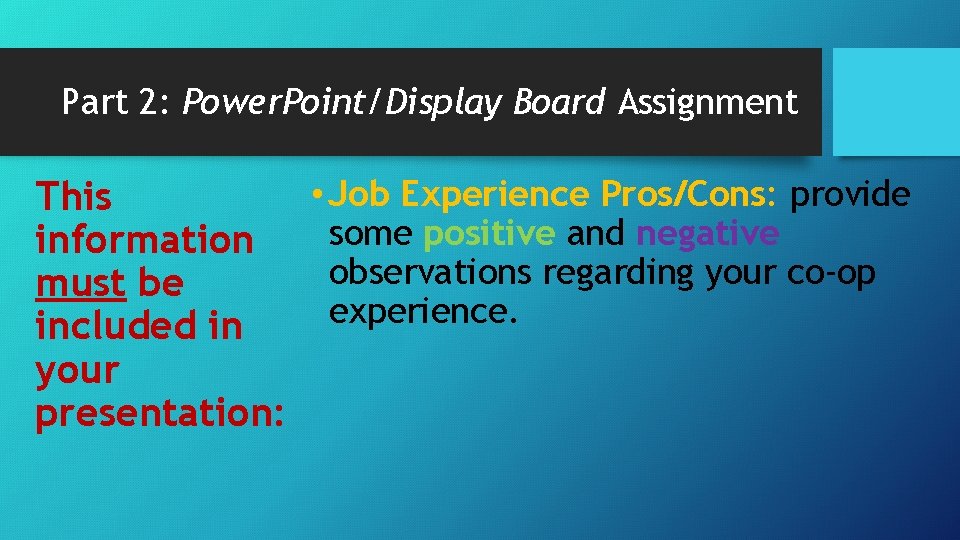 Part 2: PowerPoint/Display Board Assignment

This information must be included in your presentation:

• Job Experience Pros/Cons: provide some positive and negative observations regarding your co-op experience.